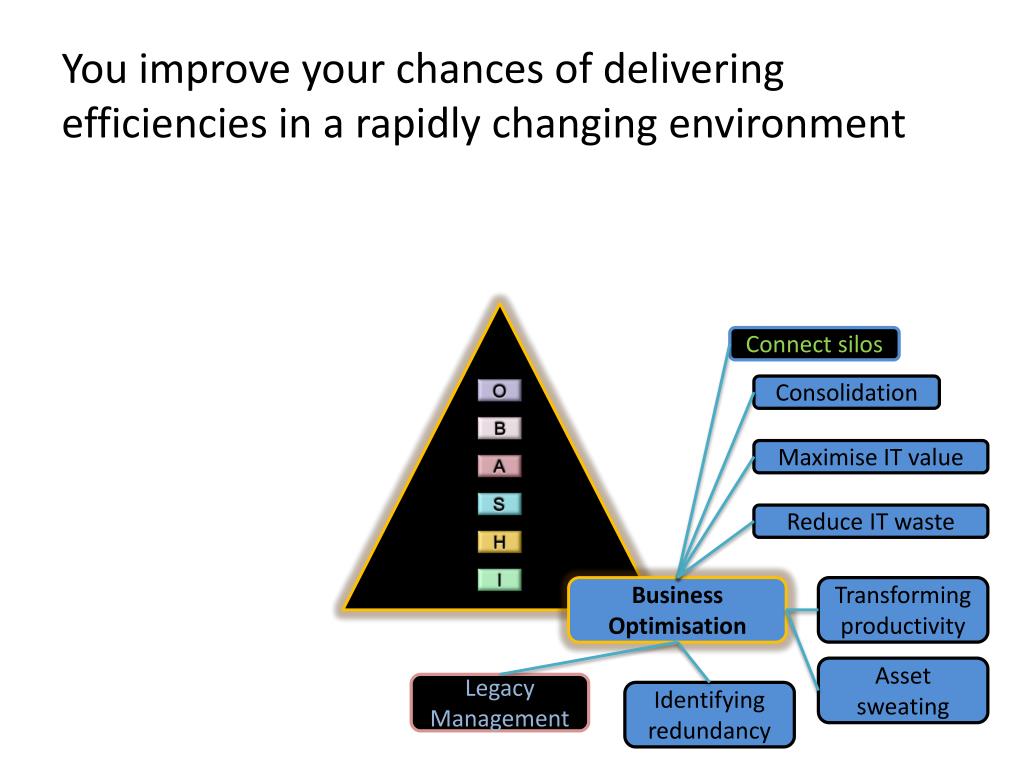 You improve your chances of delivering efficiencies in a rapidly changing environment

O
B
A
S
H
I

Connect silos
Consolidation
Maximise IT value
Reduce IT waste

Business Optimisation

Transforming productivity
Asset sweating

Legacy Management
Identifying redundancy